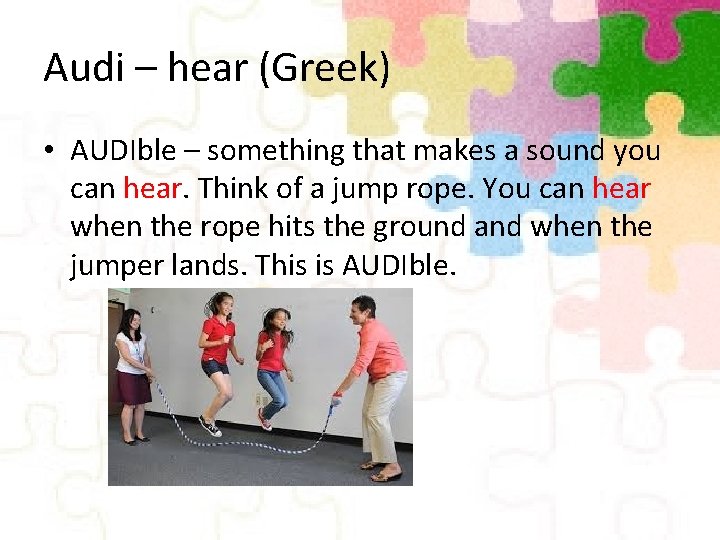 Audi – hear (Greek)

• AUDIble – something that makes a sound you can hear. Think of a jump rope. You can hear when the rope hits the ground and when the jumper lands. This is AUDIble.